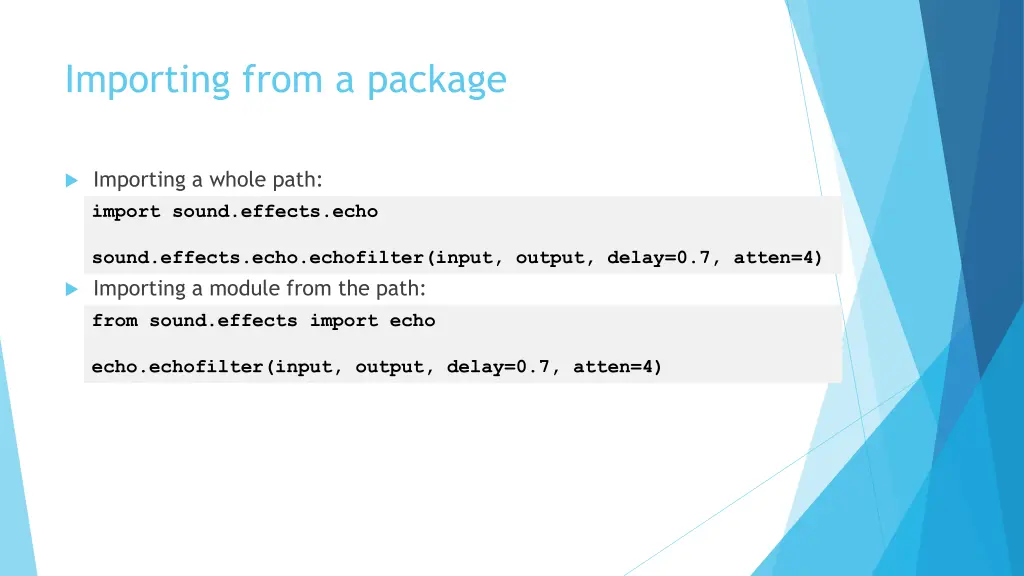 Importing from a package

Importing a whole path:

import sound.effects.echo

sound.effects.echo.echofilter(input, output, delay=0.7, atten=4)

Importing a module from the path:

from sound.effects import echo

echo.echofilter(input, output, delay=0.7, atten=4)